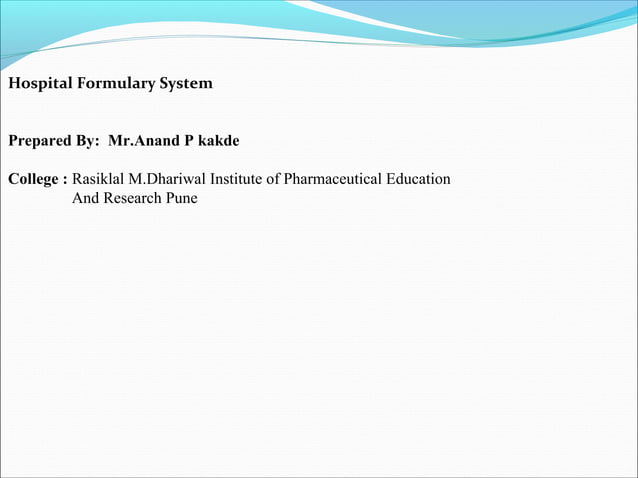 Hospital Formulary System

Prepared By: Mr.Anand P kakde

College : Rasiklal M.Dhariwal Institute of Pharmaceutical Education And Research Pune